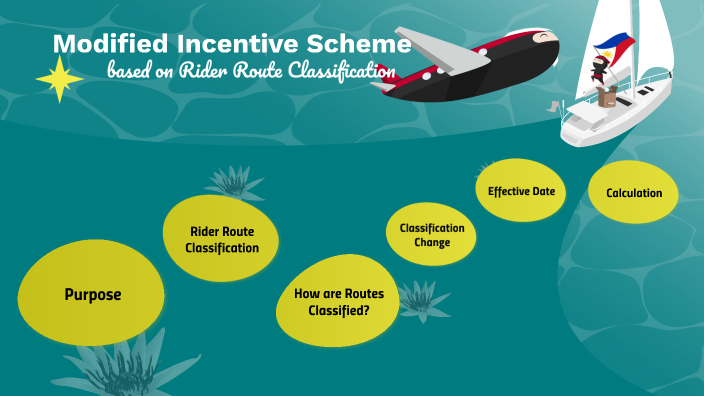 Modified Incentive Scheme
based on Rider Route Classification

Purpose

Rider Route Classification

How are Routes Classified?

Classification Change

Effective Date

Calculation